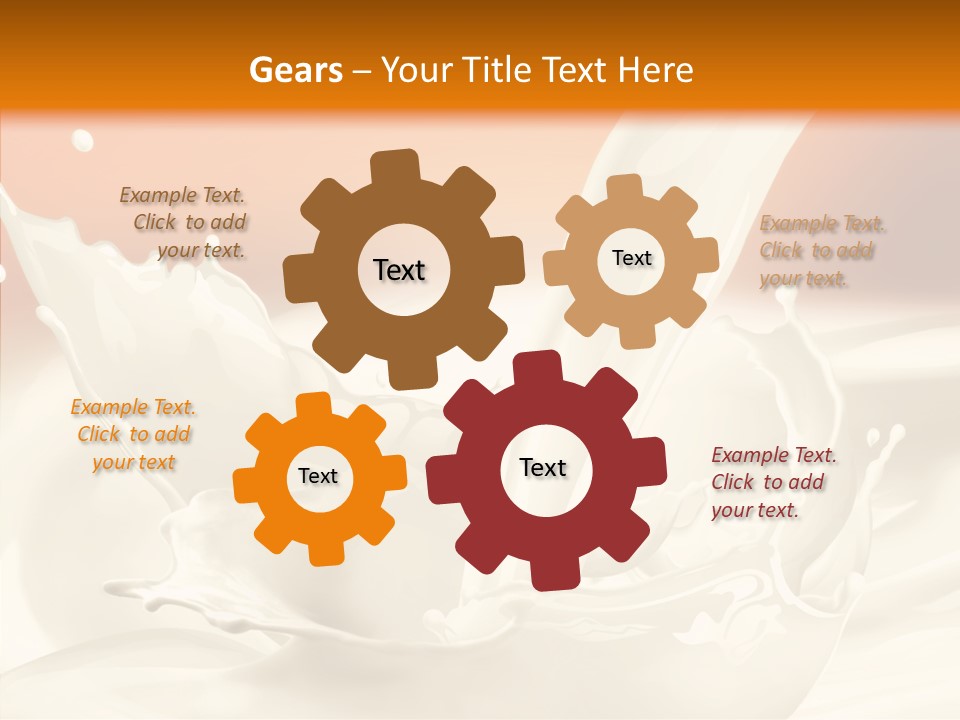 Gears – Your Title Text Here

Example Text. Click to add your text.

Text

Text

Example Text. Click to add your text.

Example Text. Click to add your text

Text

Text

Example Text. Click to add your text.